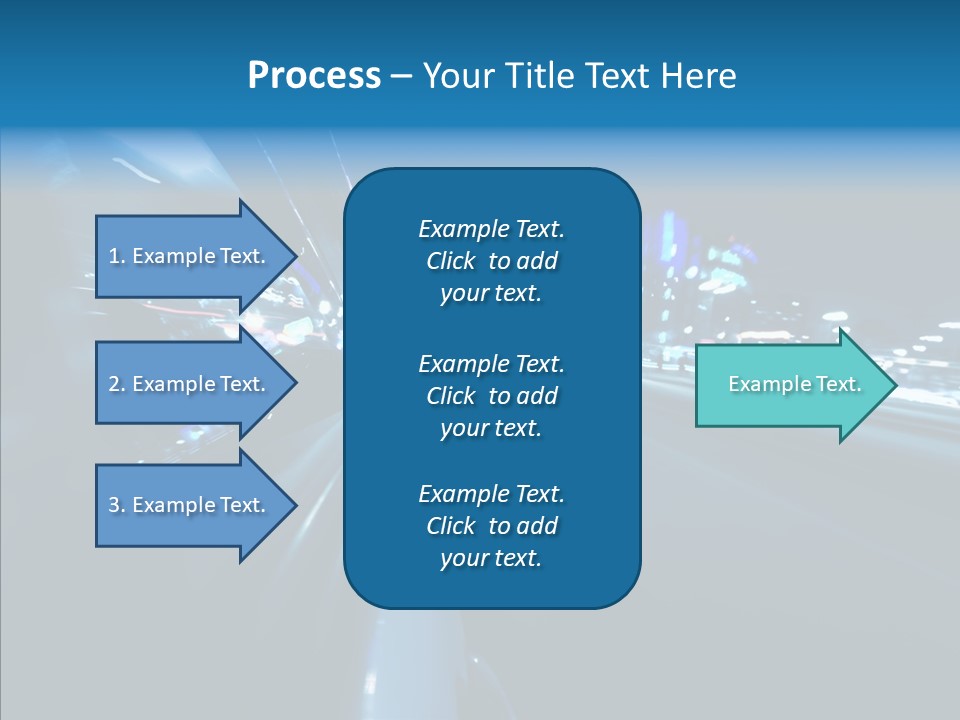 Process – Your Title Text Here

1. Example Text.

2. Example Text.

3. Example Text.

Example Text. Click to add your text.

Example Text. Click to add your text.

Example Text. Click to add your text.

Example Text.